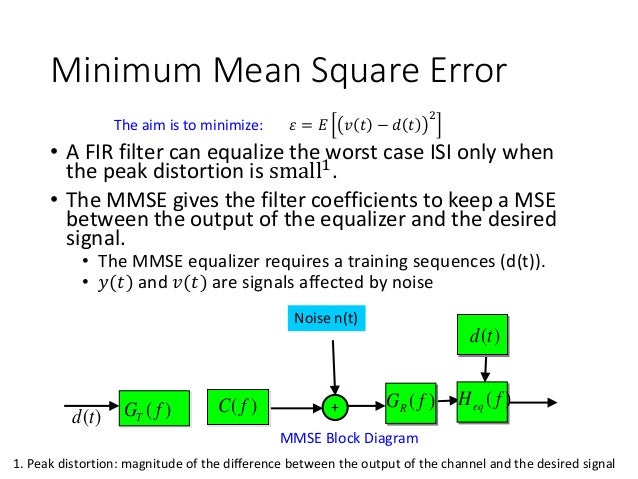 Minimum Mean Square Error

The aim is to minimize: $\varepsilon = E\left[\left(v(t) - d(t)\right)^2\right]$

• A FIR filter can equalize the worst case ISI only when the peak distortion is $\text{small}^1$.

• The MMSE gives the filter coefficients to keep a MSE between the output of the equalizer and the desired signal.
  • The MMSE equalizer requires a training sequences (d(t)).
  • $y(t)$ and $v(t)$ are signals affected by noise

Noise n(t)

$d(t)$

$d(t)$ $G_T(f)$ $C(f)$ + $G_R(f)$ $H_{eq}(f)$

MMSE Block Diagram

1. Peak distortion: magnitude of the difference between the output of the channel and the desired signal